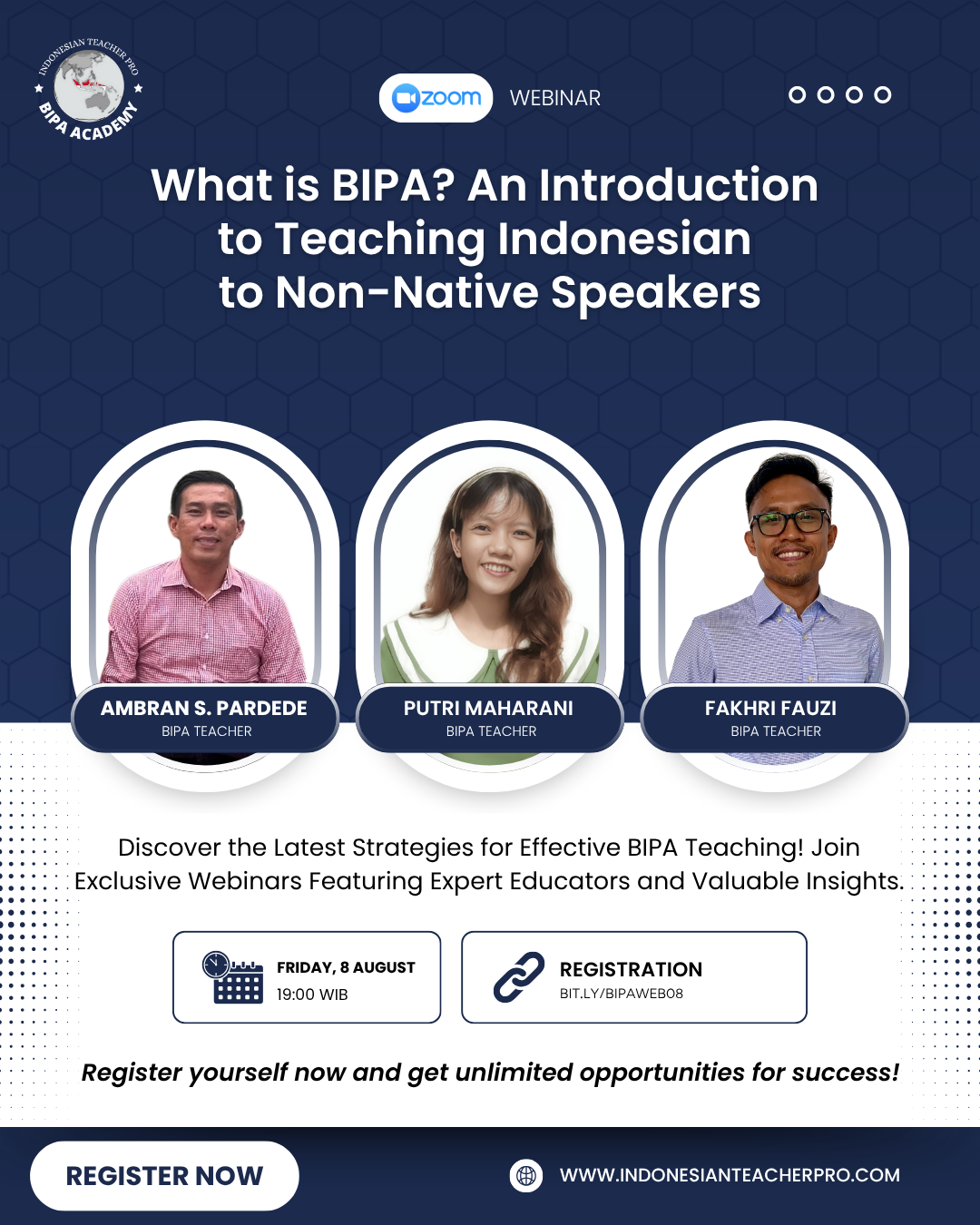 INDONESIAN TEACHER PRO
BIPA ACADEMY

zoom WEBINAR

What is BIPA? An Introduction to Teaching Indonesian to Non-Native Speakers

AMBRAN S. PARDEDE
BIPA TEACHER

PUTRI MAHARANI
BIPA TEACHER

FAKHRI FAUZI
BIPA TEACHER

Discover the Latest Strategies for Effective BIPA Teaching! Join Exclusive Webinars Featuring Expert Educators and Valuable Insights.

FRIDAY, 8 AUGUST
19:00 WIB

REGISTRATION
BIT.LY/BIPAWEB08

Register yourself now and get unlimited opportunities for success!

REGISTER NOW

WWW.INDONESIANTEACHERPRO.COM